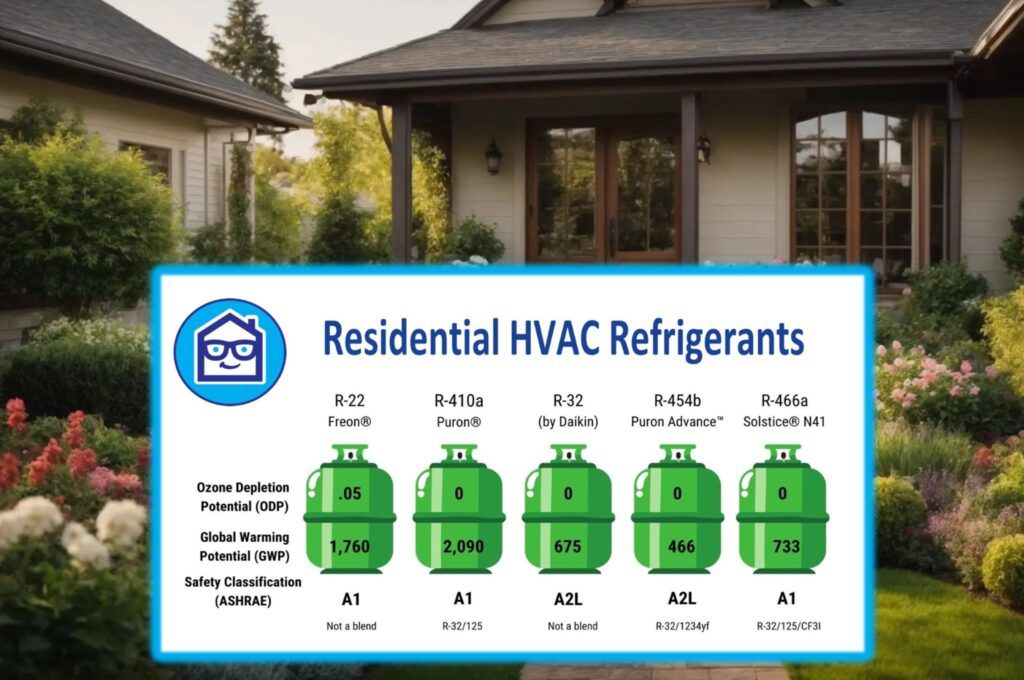 Residential HVAC Refrigerants

| | R-22 Freon® | R-410a Puron® | R-32 (by Daikin) | R-454b Puron Advance™ | R-466a Solstice® N41 |
|---|---|---|---|---|---|
| Ozone Depletion Potential (ODP) | .05 | 0 | 0 | 0 | 0 |
| Global Warming Potential (GWP) | 1,760 | 2,090 | 675 | 466 | 733 |
| Safety Classification (ASHRAE) | A1 | A1 | A2L | A2L | A1 |
| | Not a blend | R-32/125 | Not a blend | R-32/1234yf | R-32/125/CF3I |